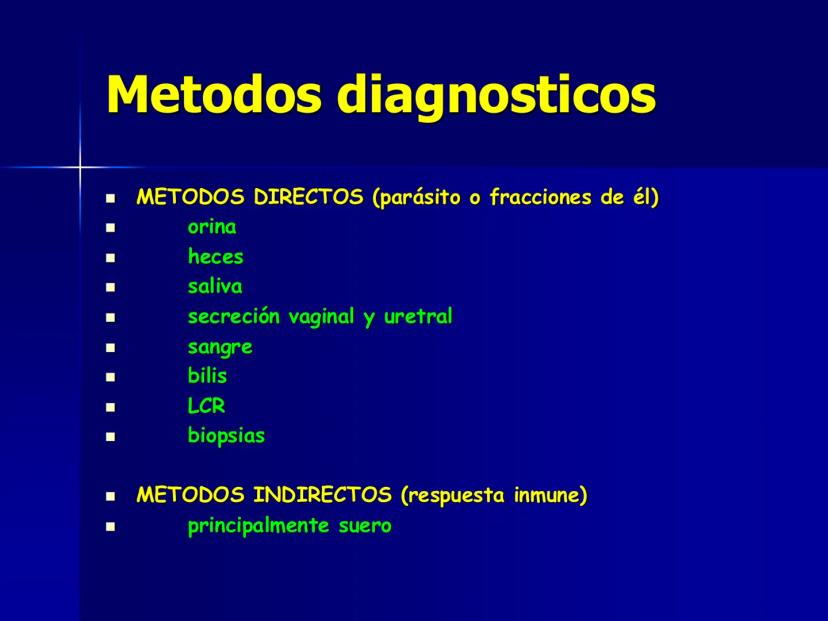 Metodos diagnosticos

- METODOS DIRECTOS (parásito o fracciones de él)
- orina
- heces
- saliva
- secreción vaginal y uretral
- sangre
- bilis
- LCR
- biopsias

- METODOS INDIRECTOS (respuesta inmune)
- principalmente suero